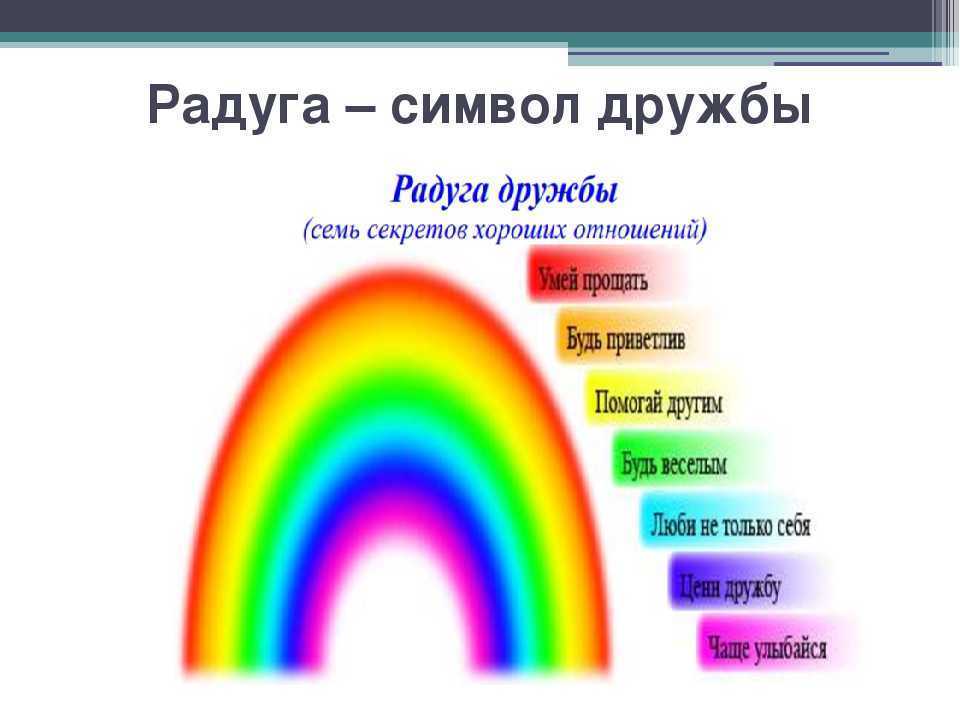 Радуга – символ дружбы

Радуга дружбы
(семь секретов хороших отношений)

Умей прощать

Будь приветлив

Помогай другим

Будь веселым

Люби не только себя

Цени дружбу

Чаще улыбайся